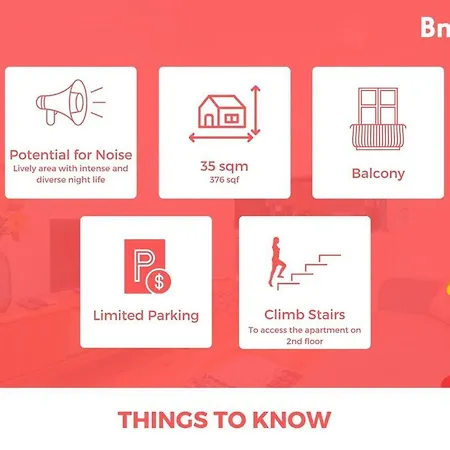 Bn

Potential for Noise
Lively area with intense and diverse night life

35 sqm
376 sqf

Balcony

P $

Limited Parking

Climb Stairs
To access the apartment on 2nd floor

THINGS TO KNOW